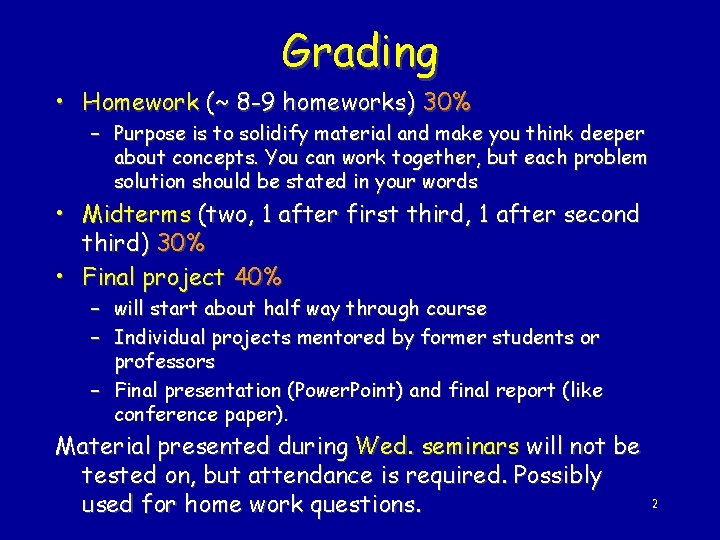 Grading

• Homework (~ 8-9 homeworks) 30%
– Purpose is to solidify material and make you think deeper about concepts. You can work together, but each problem solution should be stated in your words

• Midterms (two, 1 after first third, 1 after second third) 30%

• Final project 40%
– will start about half way through course
– Individual projects mentored by former students or professors
– Final presentation (PowerPoint) and final report (like conference paper).

Material presented during Wed. seminars will not be tested on, but attendance is required. Possibly used for home work questions.

2